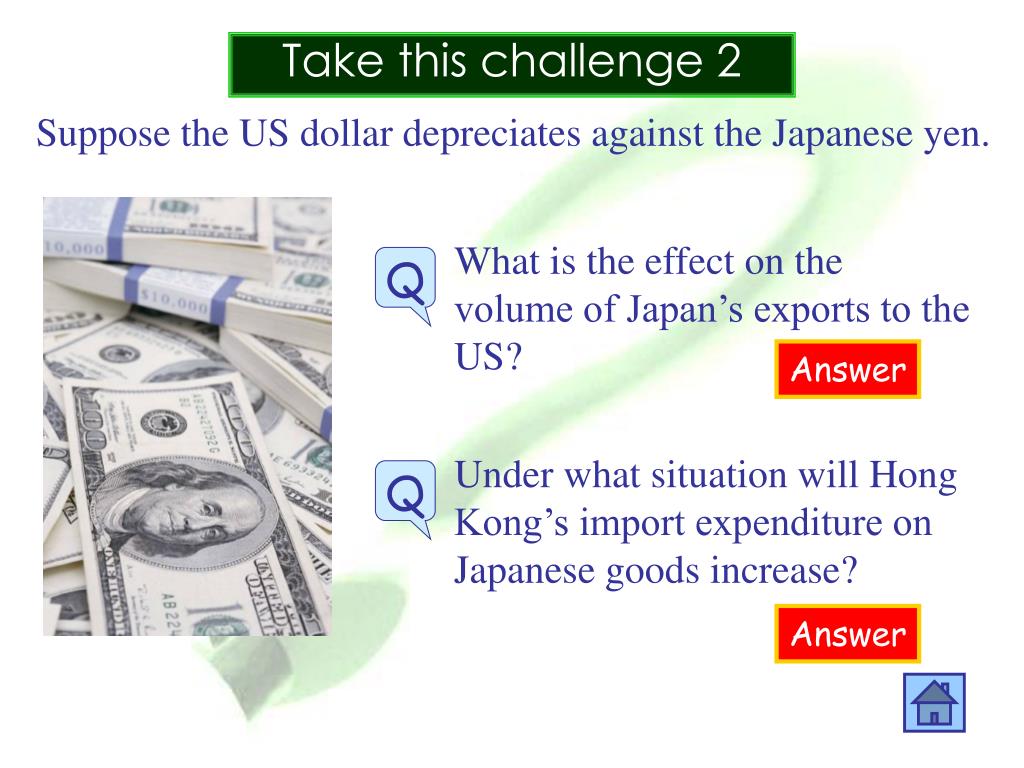 Take this challenge 2

Suppose the US dollar depreciates against the Japanese yen.

Q What is the effect on the volume of Japan's exports to the US?

Answer

Q Under what situation will Hong Kong's import expenditure on Japanese goods increase?

Answer